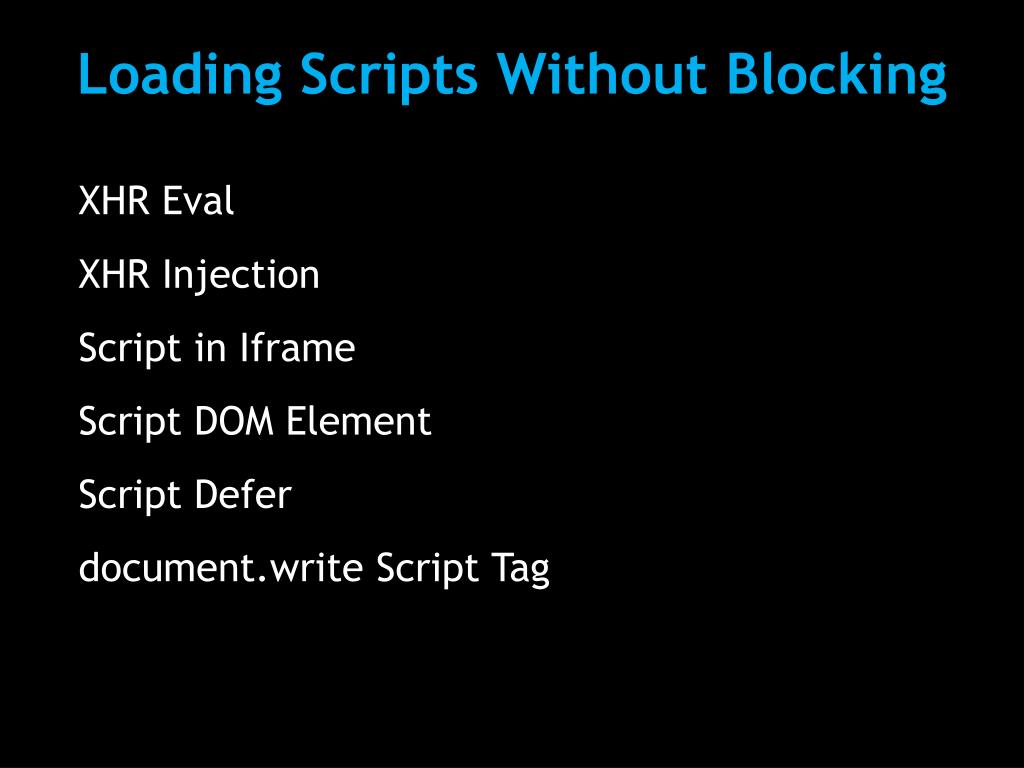 Loading Scripts Without Blocking

XHR Eval

XHR Injection

Script in Iframe

Script DOM Element

Script Defer

document.write Script Tag